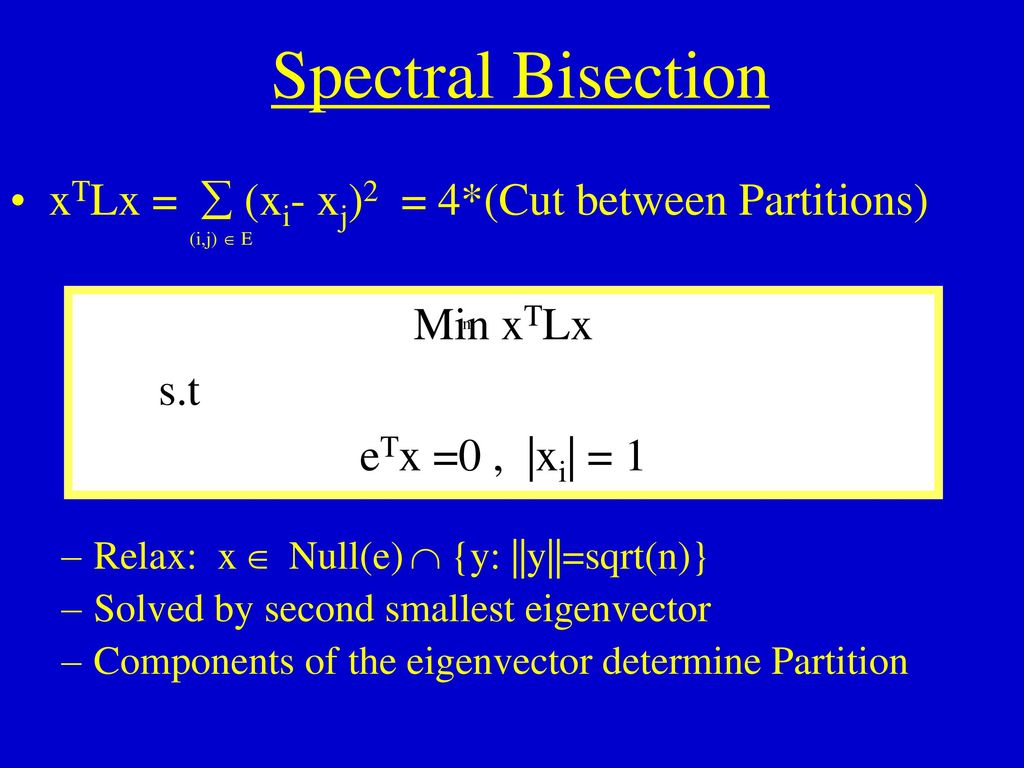 Spectral Bisection

• $x^TLx = \sum_{(i,j) \in E} (x_i - x_j)^2 = 4*$(Cut between Partitions)

Min $x^TLx$

s.t

$e^Tx = 0$ , $|x_i| = 1$

– Relax: $x \in$ Null(e) $\cap$ {y: $\|y\|$=sqrt(n)}
– Solved by second smallest eigenvector
– Components of the eigenvector determine Partition